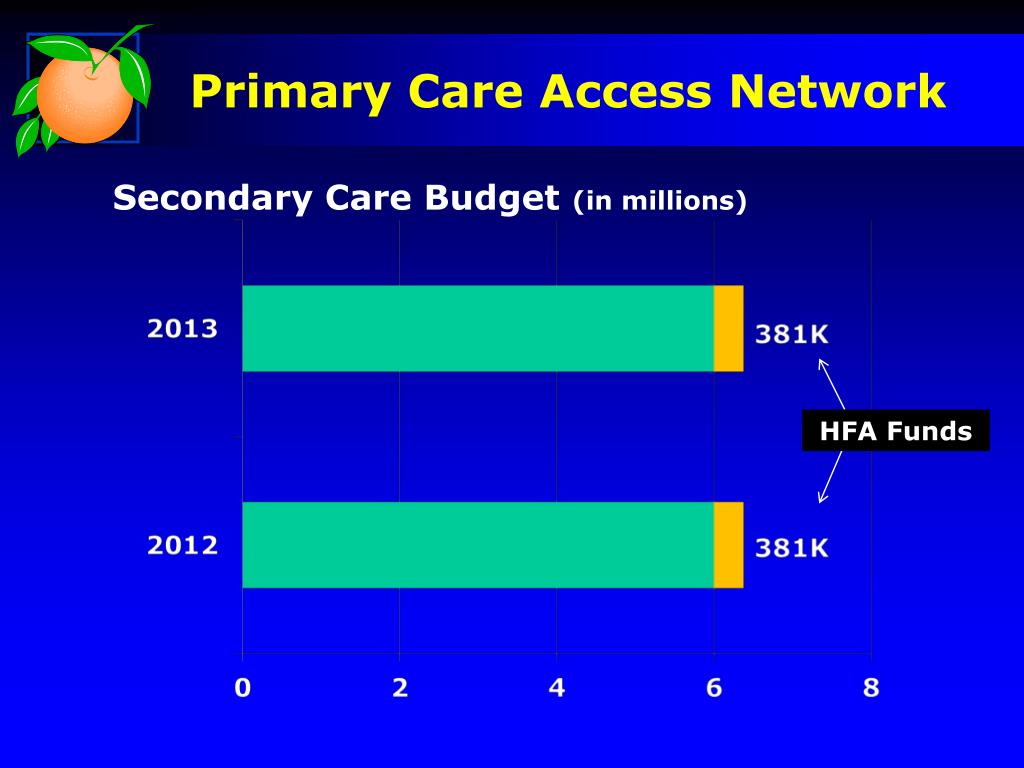 Primary Care Access Network

Secondary Care Budget (in millions)

2013

381K

HFA Funds

2012

381K

0
2
4
6
8